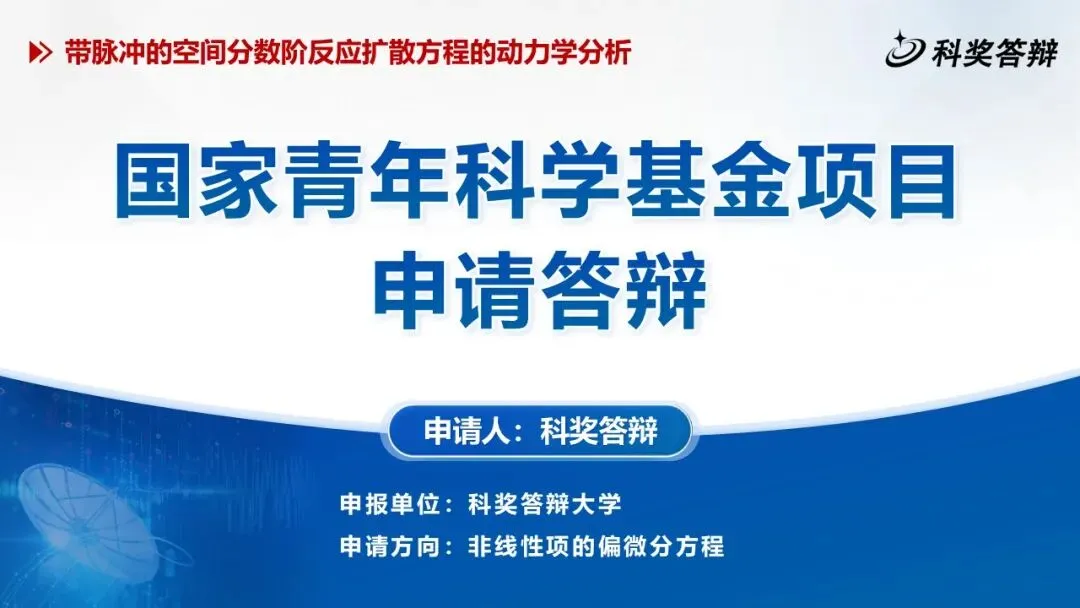 带脉冲的空间分数阶反应扩散方程的动力学分析

科奖答辩

国家青年科学基金项目
申请答辩

申请人：科奖答辩

申报单位：科奖答辩大学
申请方向：非线性项的偏微分方程